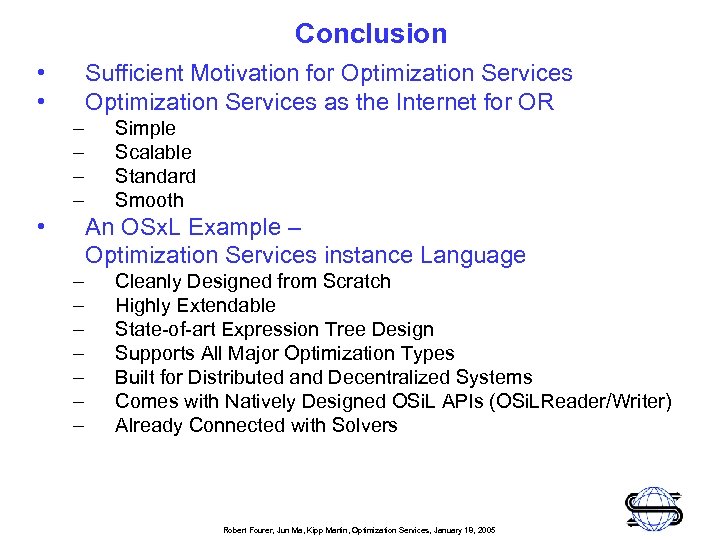 Conclusion

• Sufficient Motivation for Optimization Services
• Optimization Services as the Internet for OR
– Simple
– Scalable
– Standard
– Smooth
• An OSxL Example – Optimization Services instance Language
– Cleanly Designed from Scratch
– Highly Extendable
– State-of-art Expression Tree Design
– Supports All Major Optimization Types
– Built for Distributed and Decentralized Systems
– Comes with Natively Designed OSiL APIs (OSiLReader/Writer)
– Already Connected with Solvers

Robert Fourer, Jun Ma, Kipp Martin, Optimization Services, January 18, 2005